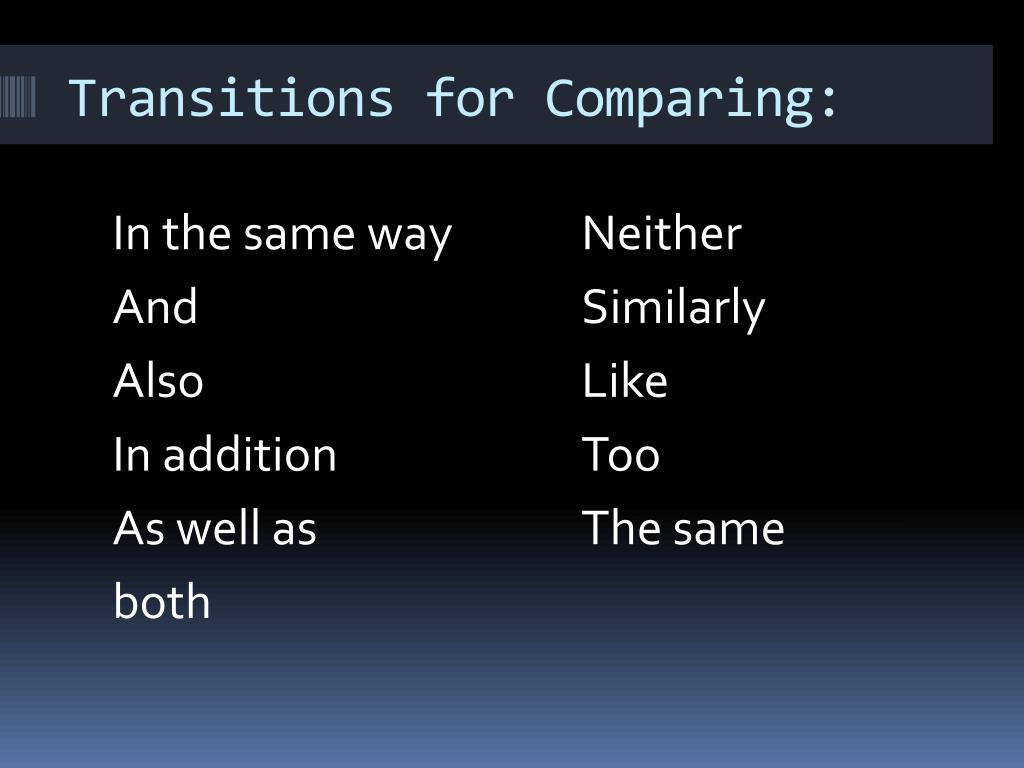 Transitions for Comparing:

In the same way
And
Also
In addition
As well as
both

Neither
Similarly
Like
Too
The same